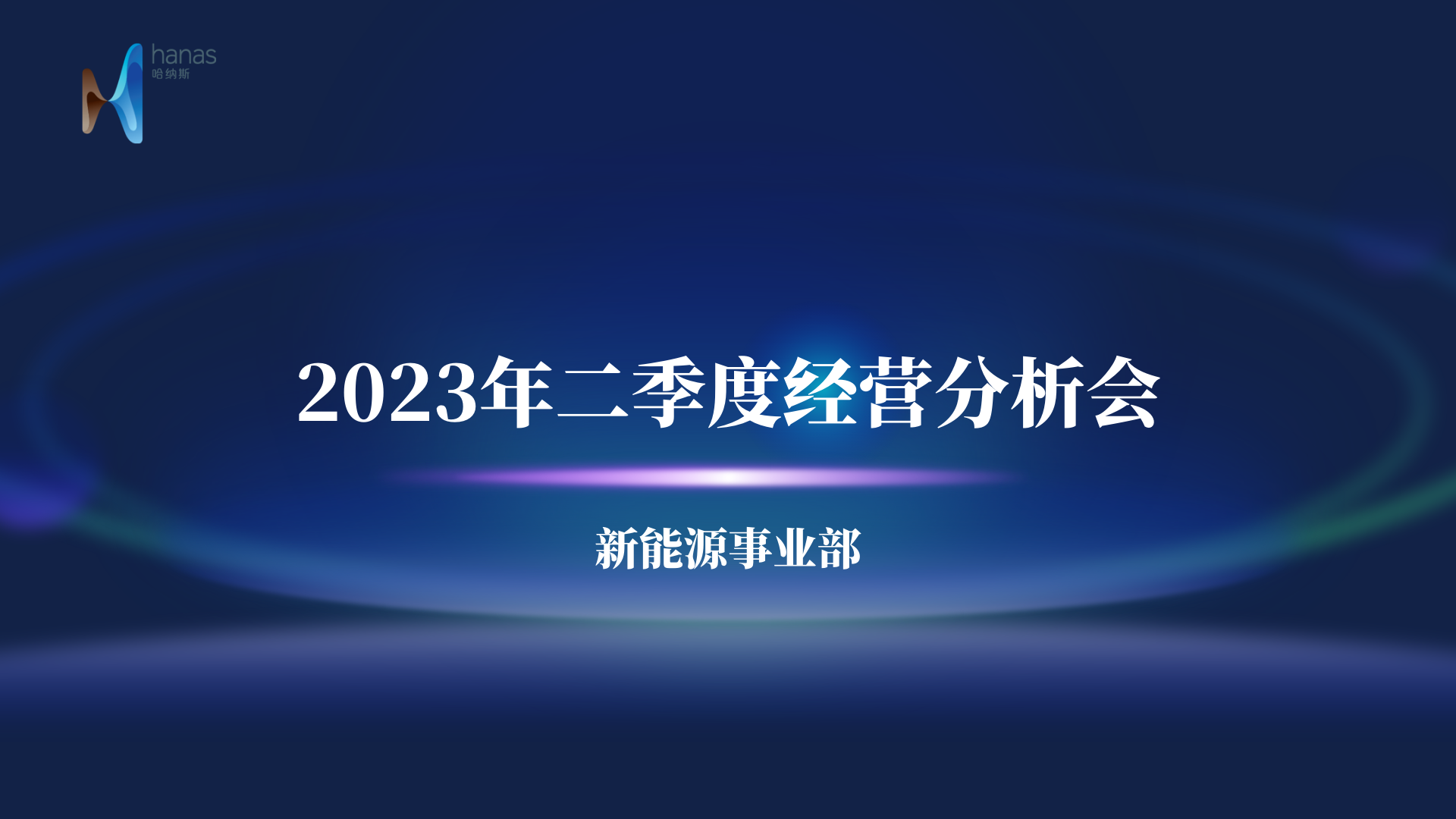 hanas
哈纳斯

2023年二季度经营分析会

新能源事业部